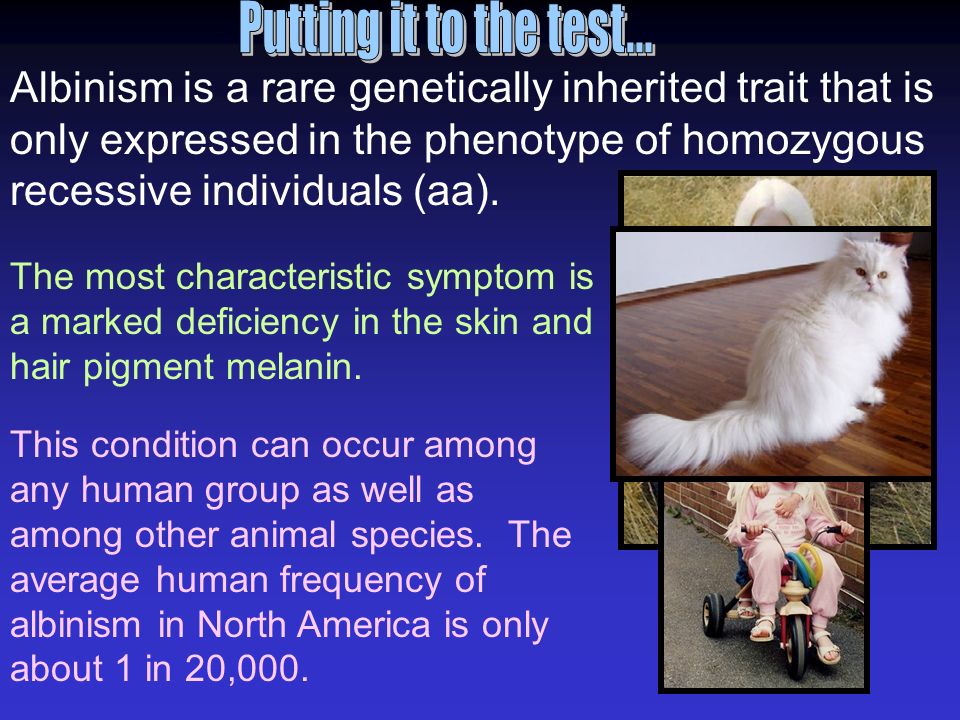 Putting it to the test...

Albinism is a rare genetically inherited trait that is only expressed in the phenotype of homozygous recessive individuals (aa).

The most characteristic symptom is a marked deficiency in the skin and hair pigment melanin.

This condition can occur among any human group as well as among other animal species. The average human frequency of albinism in North America is only about 1 in 20,000.